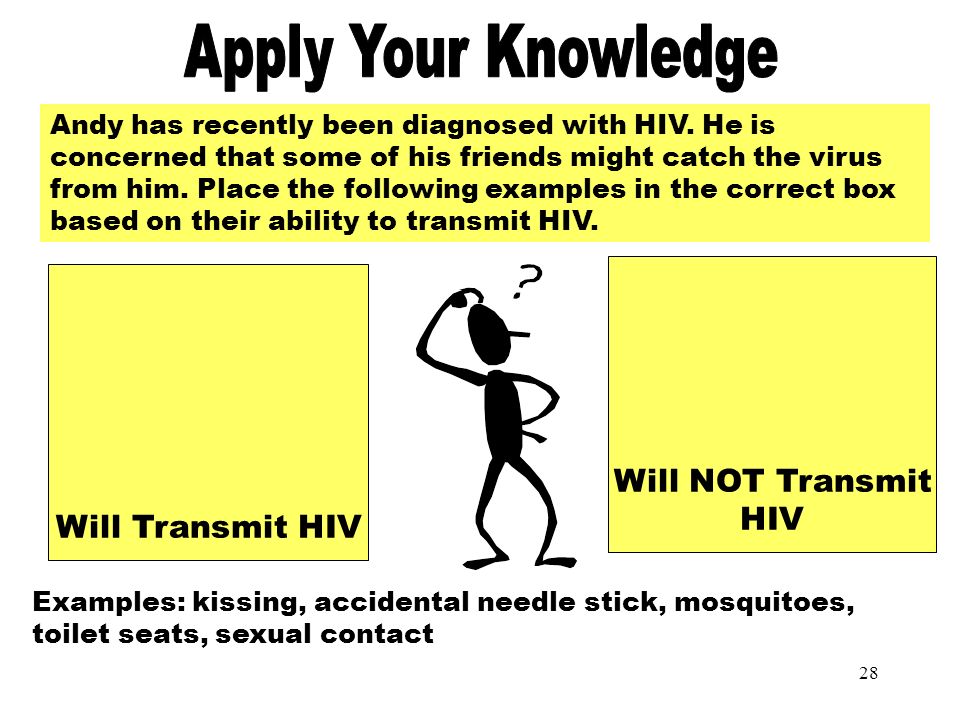 Apply Your Knowledge

Andy has recently been diagnosed with HIV. He is concerned that some of his friends might catch the virus from him. Place the following examples in the correct box based on their ability to transmit HIV.

Will Transmit HIV

?

Will NOT Transmit HIV

Examples: kissing, accidental needle stick, mosquitoes, toilet seats, sexual contact

28